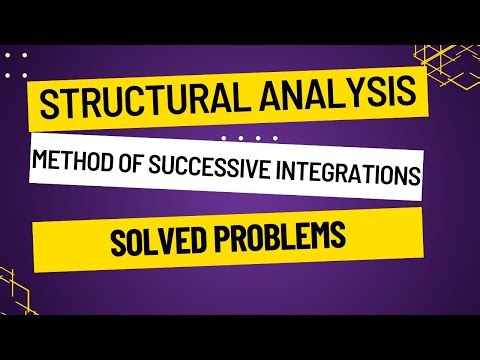 STRUCTURAL ANALYSIS

METHOD OF SUCCESSIVE INTEGRATIONS

SOLVED PROBLEMS